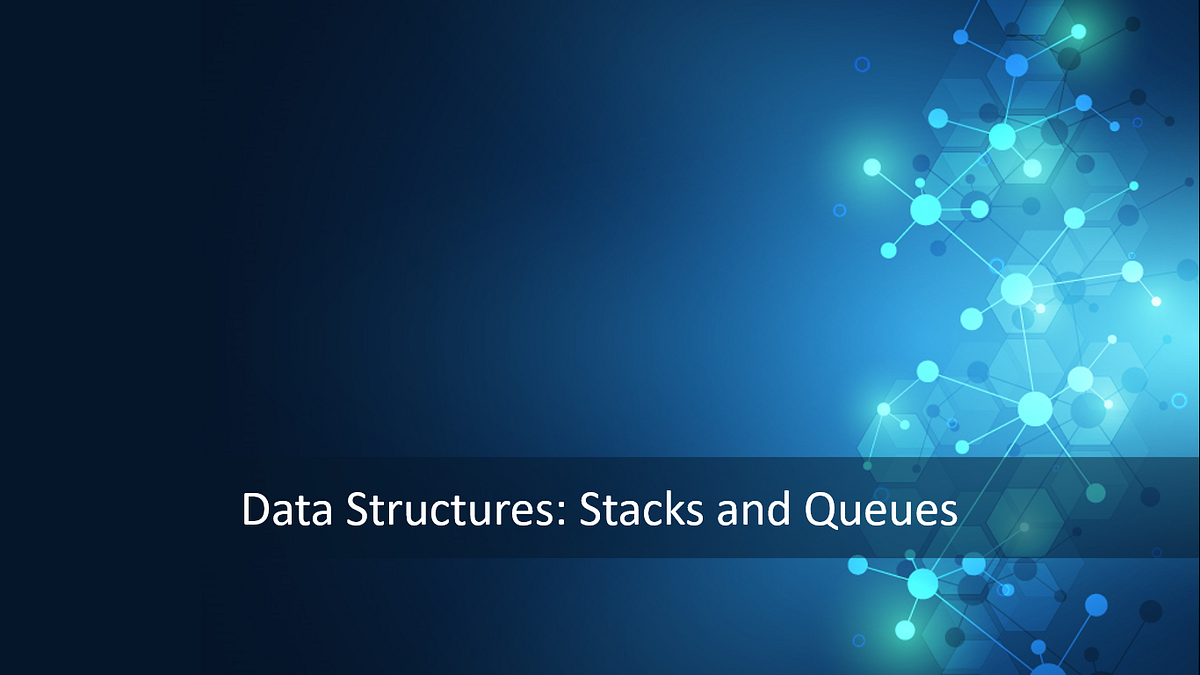 Data Structures: Stacks and Queues